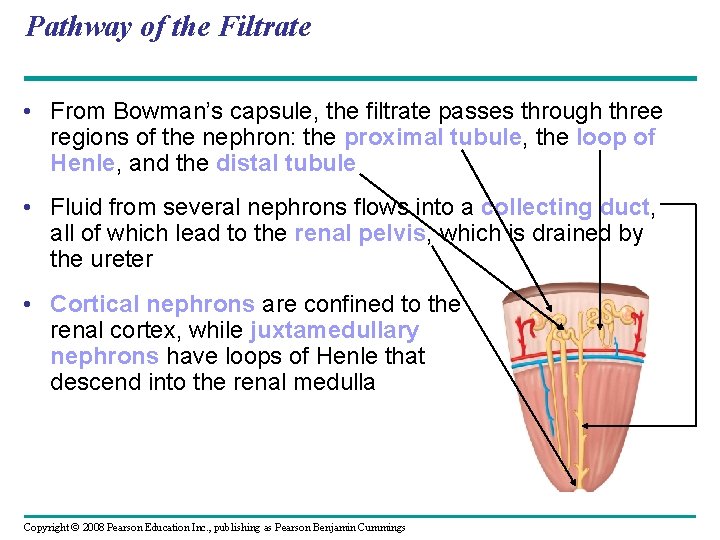 Pathway of the Filtrate

• From Bowman's capsule, the filtrate passes through three regions of the nephron: the proximal tubule, the loop of Henle, and the distal tubule

• Fluid from several nephrons flows into a collecting duct, all of which lead to the renal pelvis, which is drained by the ureter

• Cortical nephrons are confined to the renal cortex, while juxtamedullary nephrons have loops of Henle that descend into the renal medulla

Copyright © 2008 Pearson Education Inc., publishing as Pearson Benjamin Cummings